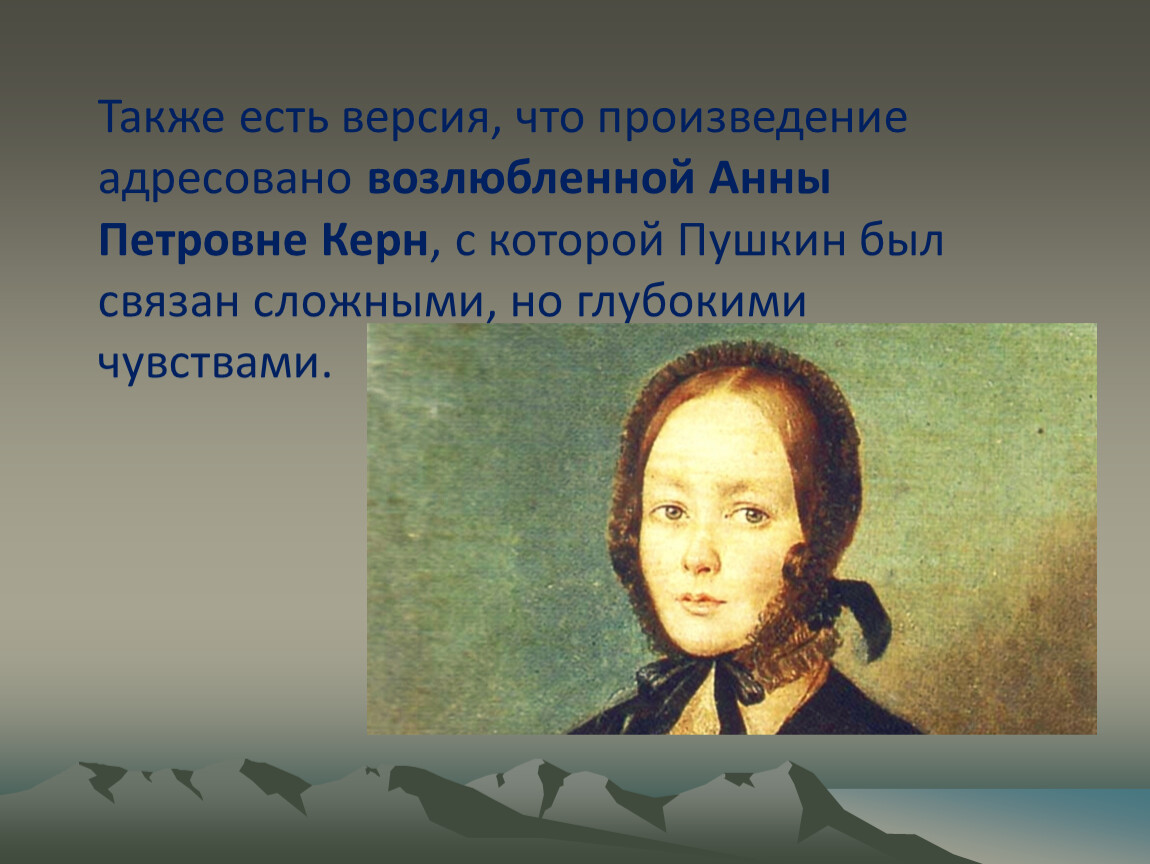 Также есть версия, что произведение адресовано возлюбленной Анны Петровне Керн, с которой Пушкин был связан сложными, но глубокими чувствами.